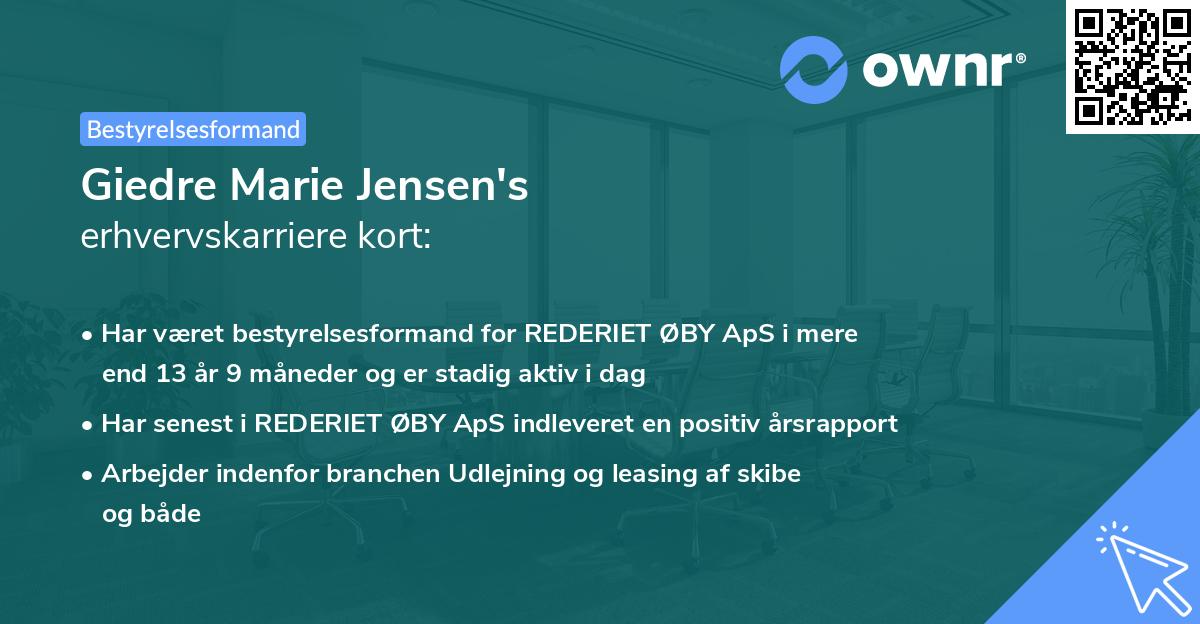 ownr®

Bestyrelsesformand

Giedre Marie Jensen's
erhvervskarriere kort:

• Har været bestyrelsesformand for REDERIET ØBY ApS i mere end 13 år 9 måneder og er stadig aktiv i dag

• Har senest i REDERIET ØBY ApS indleveret en positiv årsrapport

• Arbejder indenfor branchen Udlejning og leasing af skibe og både